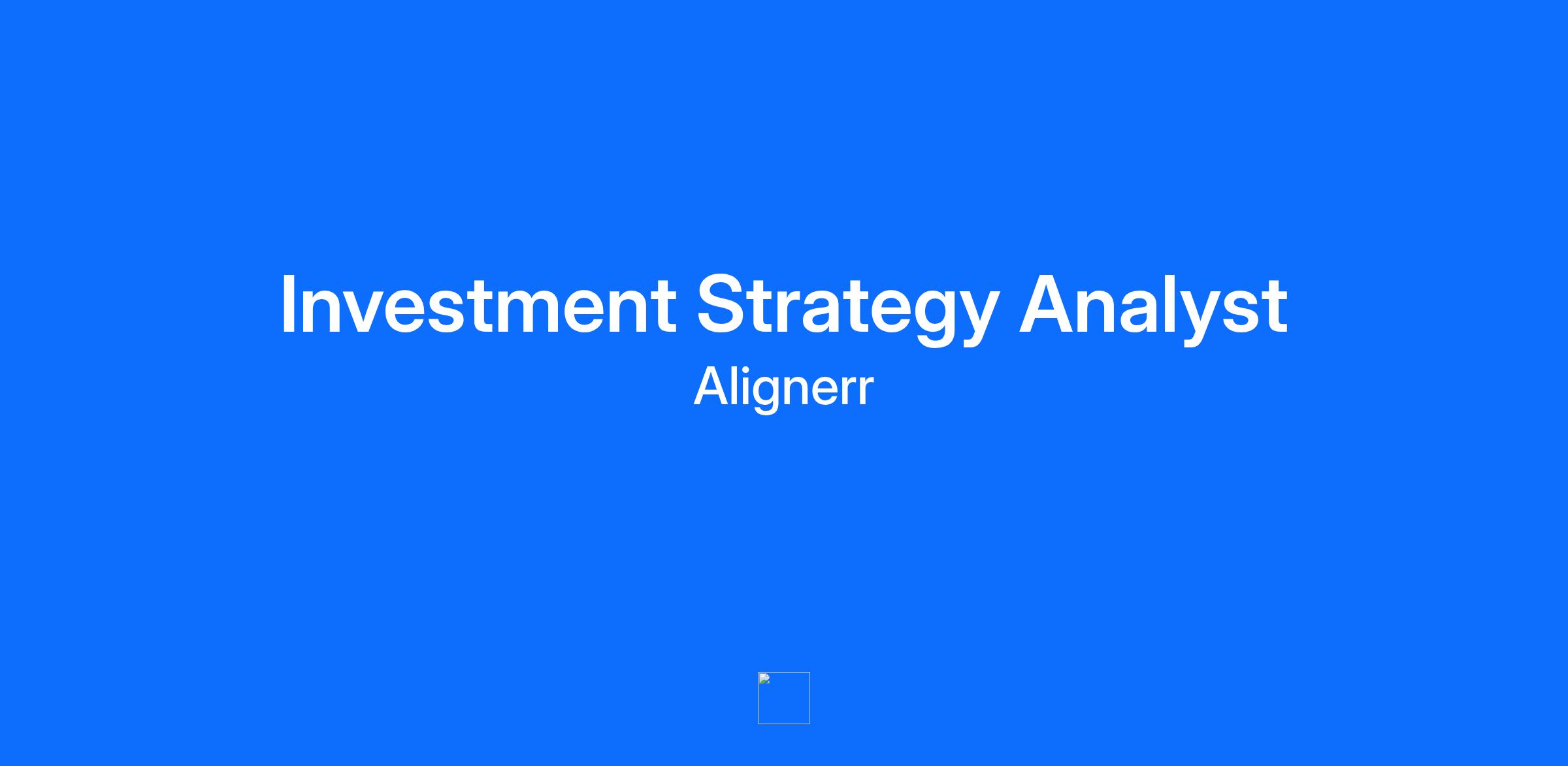 Investment Strategy Analyst

Alignerr